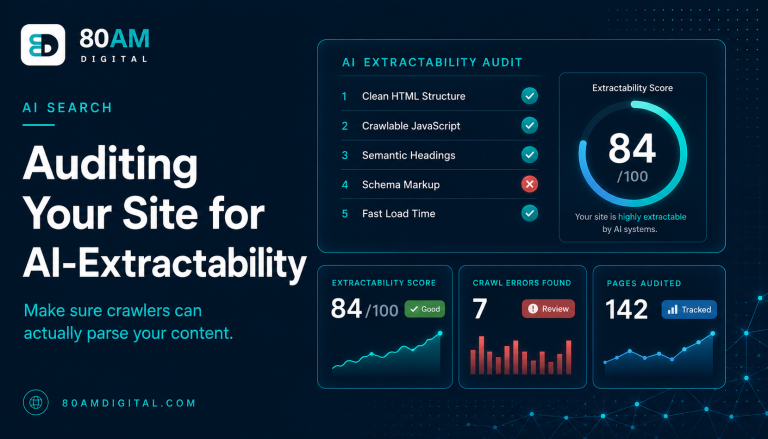 80AM
DIGITAL

AI SEARCH

Auditing Your Site for AI-Extractability

Make sure crawlers can actually parse your content.

80AMDIGITAL.COM

AI EXTRACTABILITY AUDIT

1 Clean HTML Structure
2 Crawlable JavaScript
3 Semantic Headings
4 Schema Markup
5 Fast Load Time

Extractability Score
84
/100
Your site is highly extractable by AI systems.

EXTRACTABILITY SCORE
84 /100 Good

CRAWL ERRORS FOUND
7 Review

PAGES AUDITED
142 Tracked